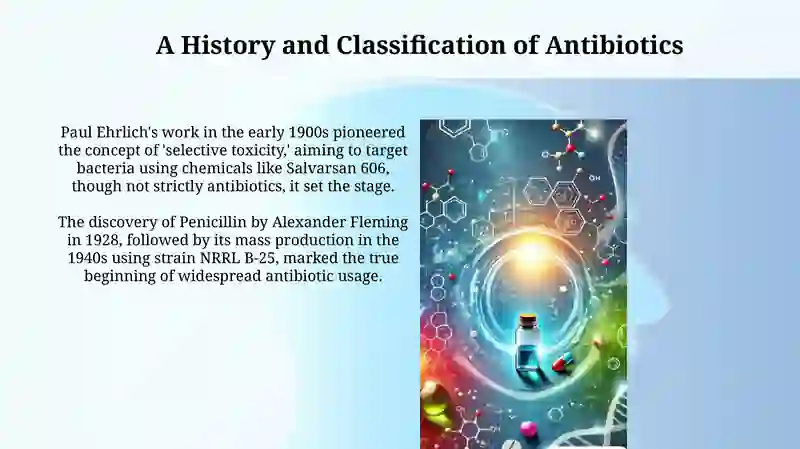 A History and Classification of Antibiotics

Paul Ehrlich's work in the early 1900s pioneered the concept of 'selective toxicity,' aiming to target bacteria using chemicals like Salvarsan 606, though not strictly antibiotics, it set the stage.

The discovery of Penicillin by Alexander Fleming in 1928, followed by its mass production in the 1940s using strain NRRL B-25, marked the true beginning of widespread antibiotic usage.

OH